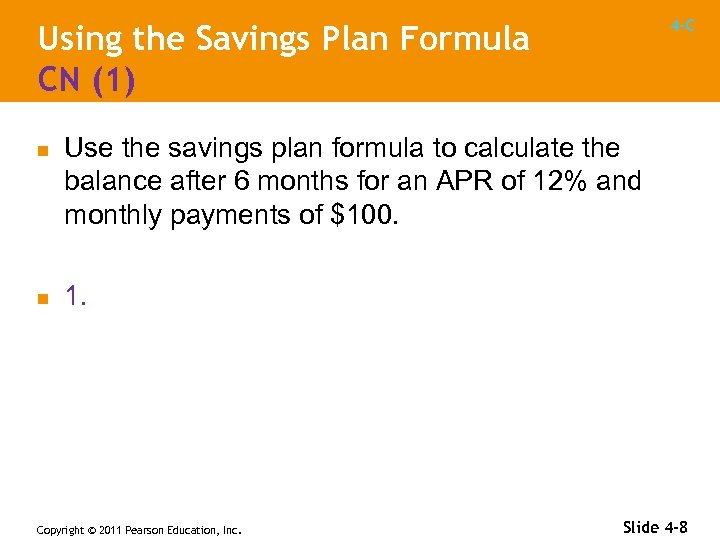 Using the Savings Plan Formula
CN (1)

4-C

Use the savings plan formula to calculate the balance after 6 months for an APR of 12% and monthly payments of $100.

1.

Copyright © 2011 Pearson Education, Inc.

Slide 4-8